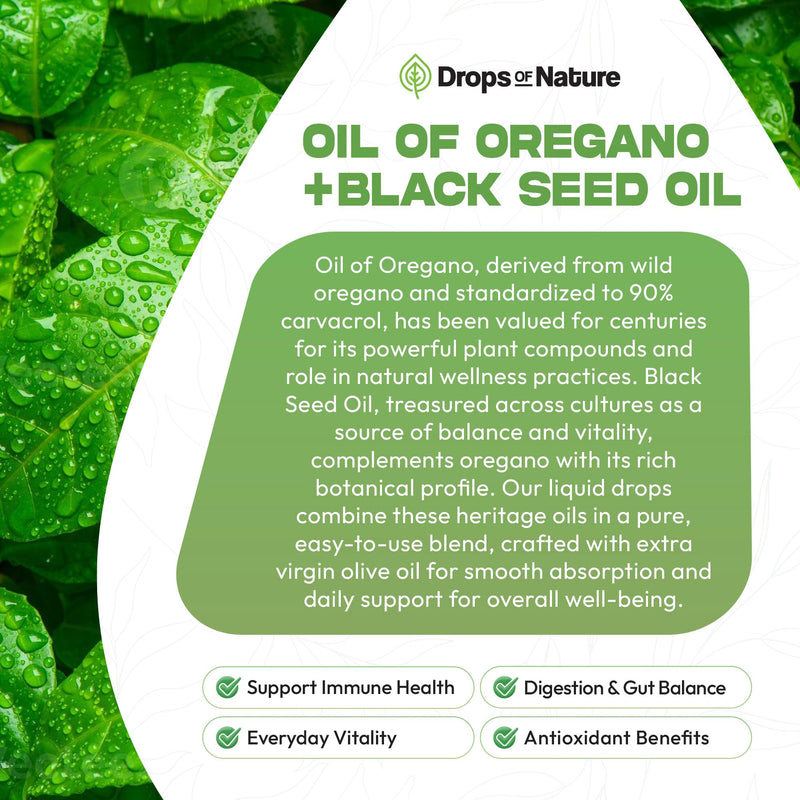 Drops OF Nature

OIL OF OREGANO +BLACK SEED OIL

Oil of Oregano, derived from wild oregano and standardized to 90% carvacrol, has been valued for centuries for its powerful plant compounds and role in natural wellness practices. Black Seed Oil, treasured across cultures as a source of balance and vitality, complements oregano with its rich botanical profile. Our liquid drops combine these heritage oils in a pure, easy-to-use blend, crafted with extra virgin olive oil for smooth absorption and daily support for overall well-being.

Support Immune Health

Digestion & Gut Balance

Everyday Vitality

Antioxidant Benefits